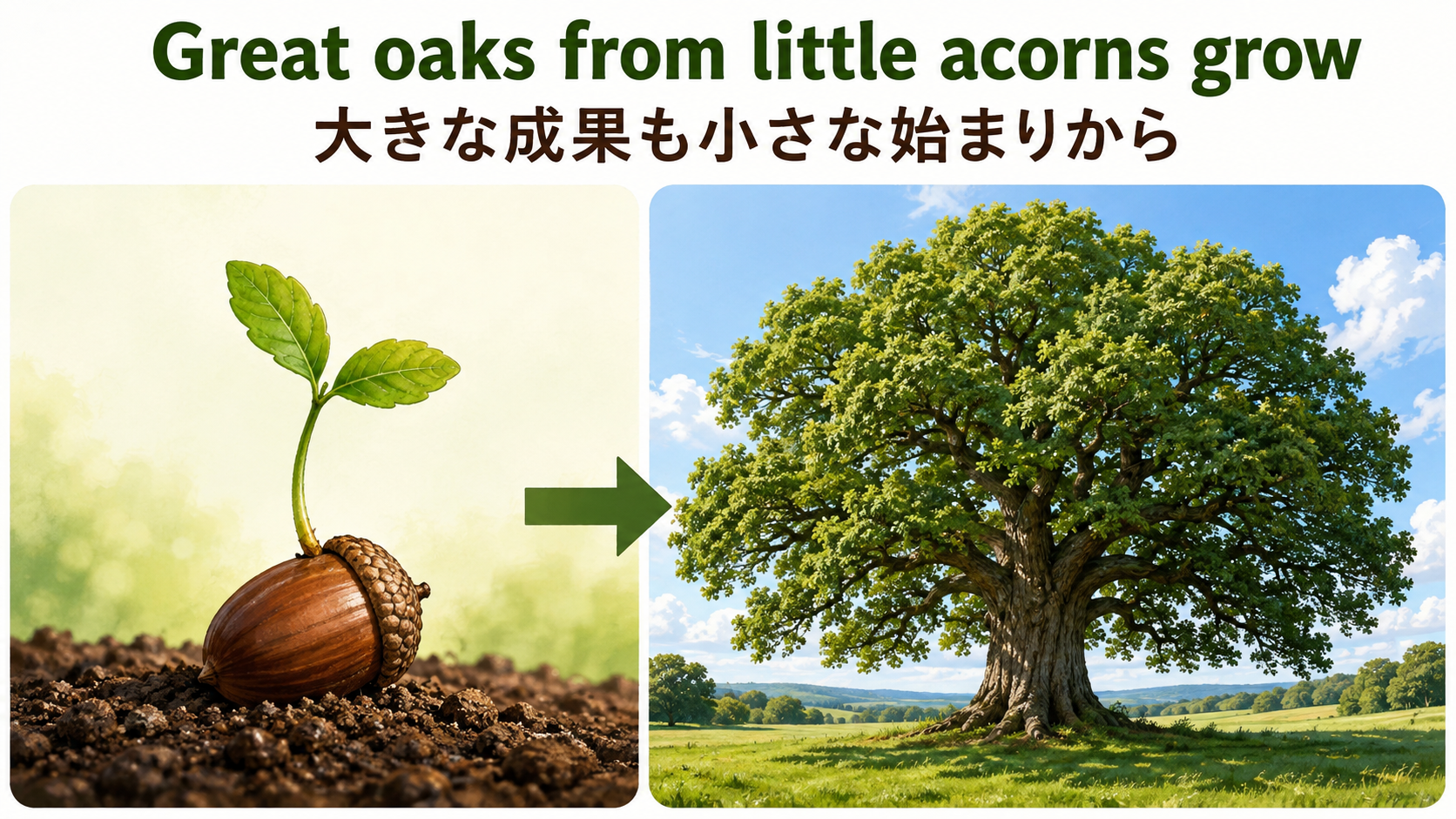 Great oaks from little acorns grow
大きな成果も小さな始まりから